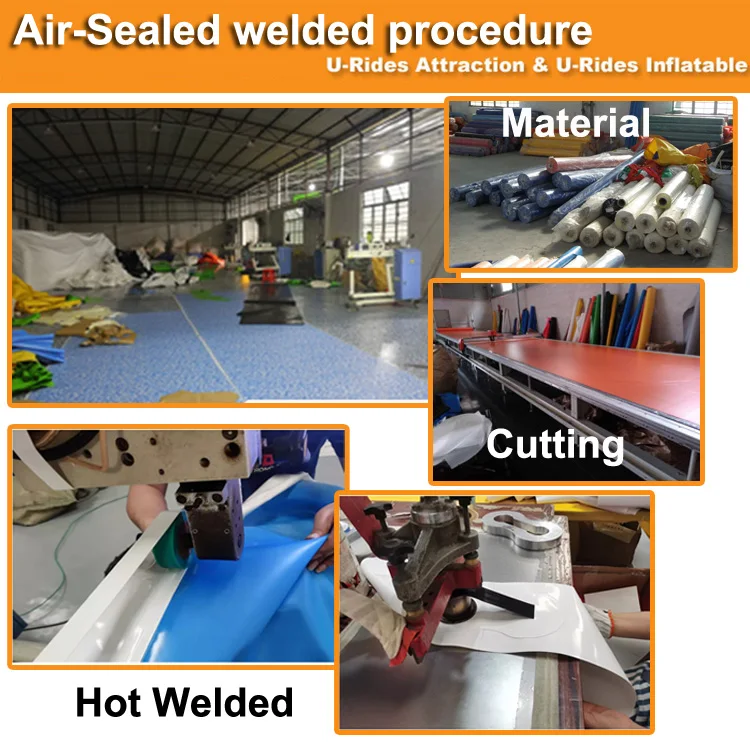 Air-Sealed welded procedure
U-Rides Attraction & U-Rides Inflatable

Material

Cutting

Hot Welded